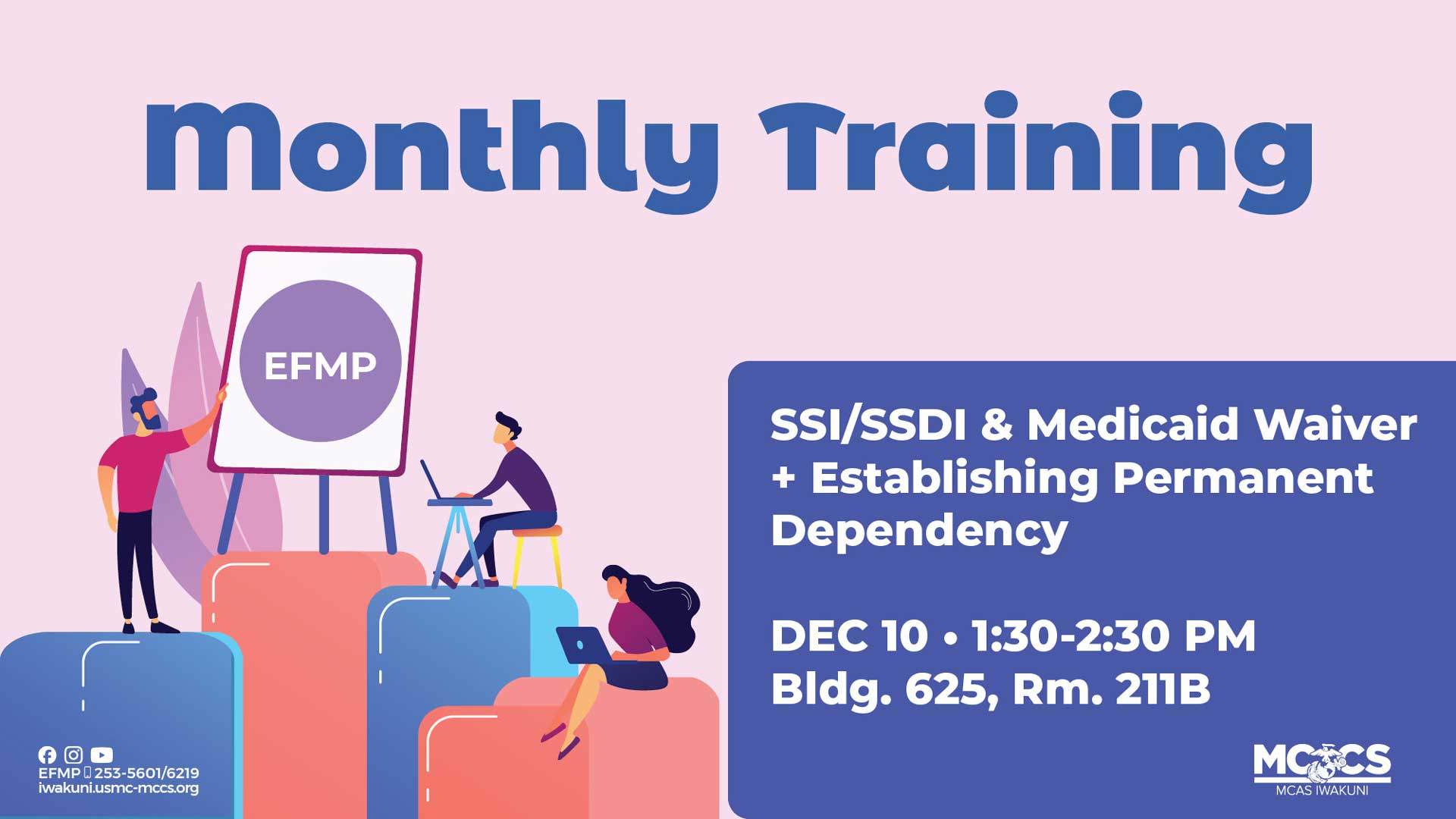 Monthly Training

EFMP

SSI/SSDI & Medicaid Waiver + Establishing Permanent Dependency

DEC 10 • 1:30-2:30 PM
Bldg. 625, Rm. 211B

EFMP 253-5601/6219
iwakuni.usmc-mccs.org

MCCS
MCAS IWAKUNI